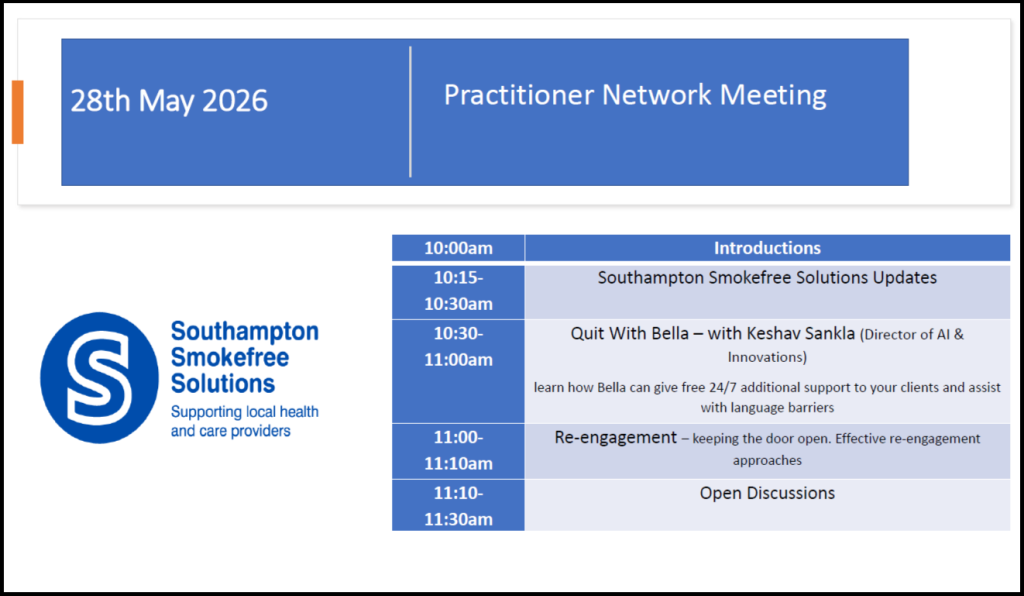 28th May 2026

Practitioner Network Meeting

Southampton
Smokefree
Solutions
Supporting local health
and care providers

| 10:00am | Introductions |
|---|---|
| 10:15-10:30am | Southampton Smokefree Solutions Updates |
| 10:30-11:00am | Quit With Bella – with Keshav Sankla (Director of AI & Innovations) learn how Bella can give free 24/7 additional support to your clients and assist with language barriers |
| 11:00-11:10am | Re-engagement – keeping the door open. Effective re-engagement approaches |
| 11:10-11:30am | Open Discussions |